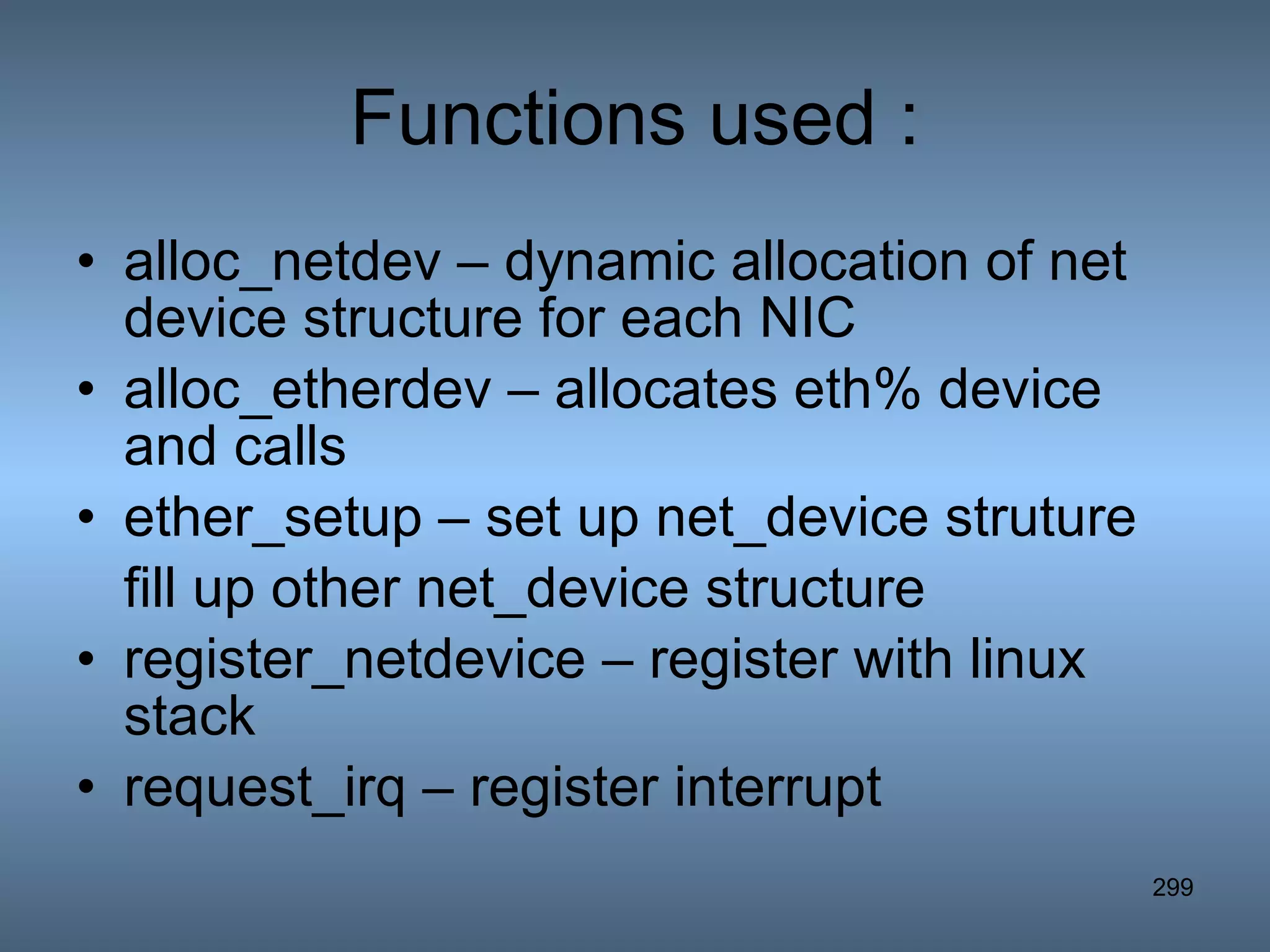 Functions used :

• alloc_netdev – dynamic allocation of net device structure for each NIC
• alloc_etherdev – allocates eth% device and calls
• ether_setup – set up net_device struture

fill up other net_device structure
• register_netdevice – register with linux stack
• request_irq – register interrupt

299